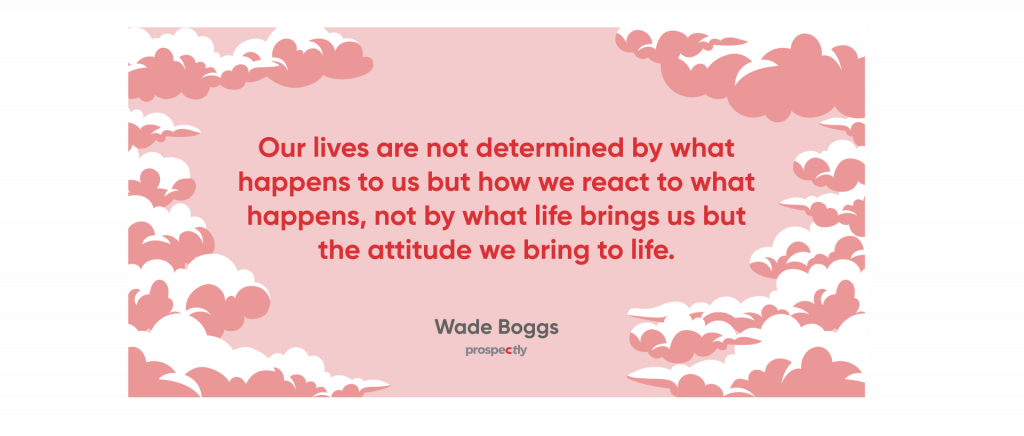 Our lives are not determined by what happens to us but how we react to what happens, not by what life brings us but the attitude we bring to life.

Wade Boggs

prospectly